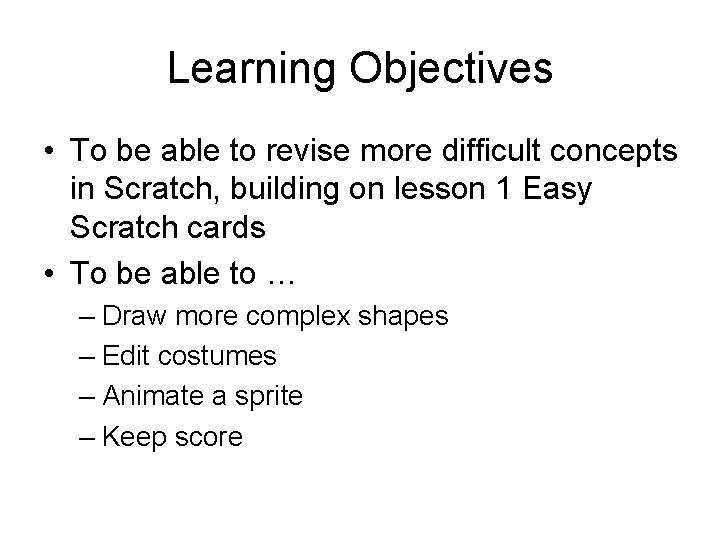 Learning Objectives

• To be able to revise more difficult concepts in Scratch, building on lesson 1 Easy Scratch cards
• To be able to …
– Draw more complex shapes
– Edit costumes
– Animate a sprite
– Keep score